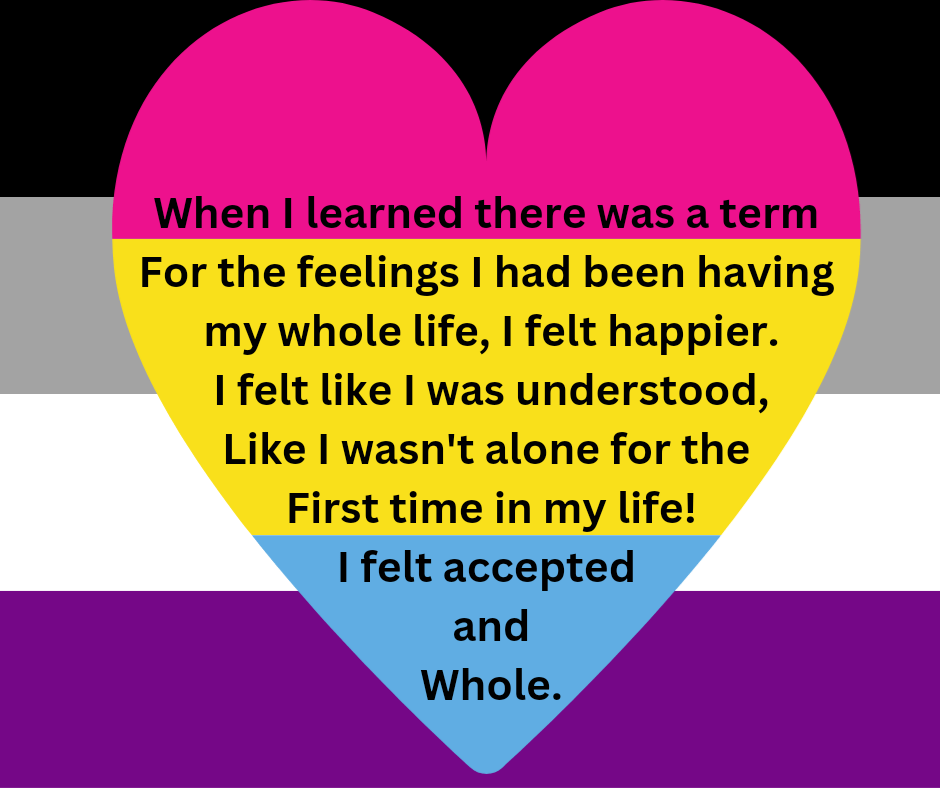 When I learned there was a term
For the feelings I had been having
my whole life, I felt happier.
I felt like I was understood,
Like I wasn't alone for the
First time in my life!
I felt accepted
and
Whole.